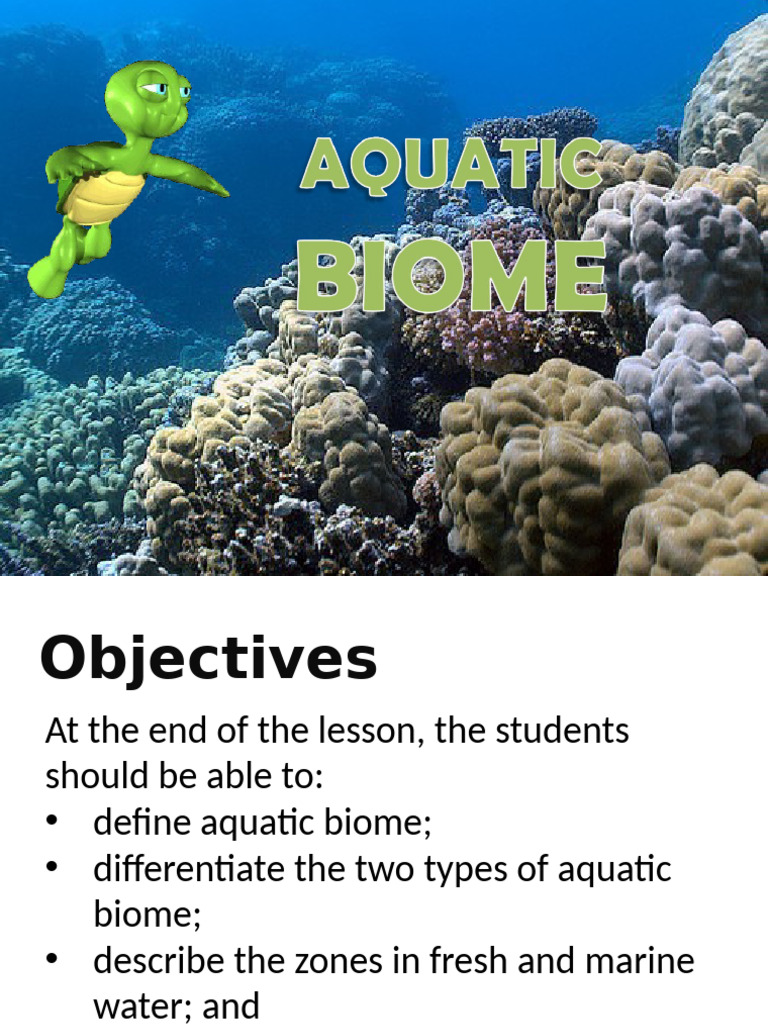 AQUATIC BIOME

Objectives

At the end of the lesson, the students should be able to:

• define aquatic biome;
• differentiate the two types of aquatic biome;
• describe the zones in fresh and marine water; and